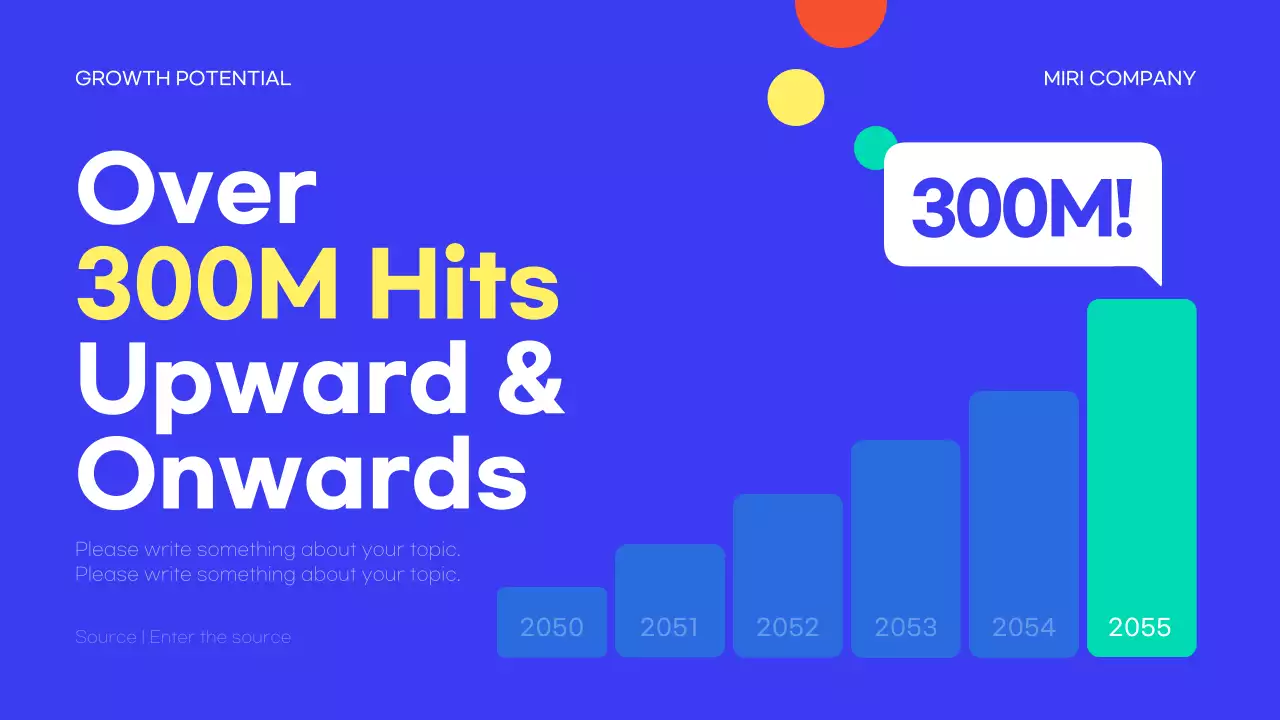 GROWTH POTENTIAL

MIRI COMPANY

Over
300M Hits
Upward &
Onwards

Please write something about your topic.
Please write something about your topic.

Source | Enter the source

300M!

2050
2051
2052
2053
2054
2055